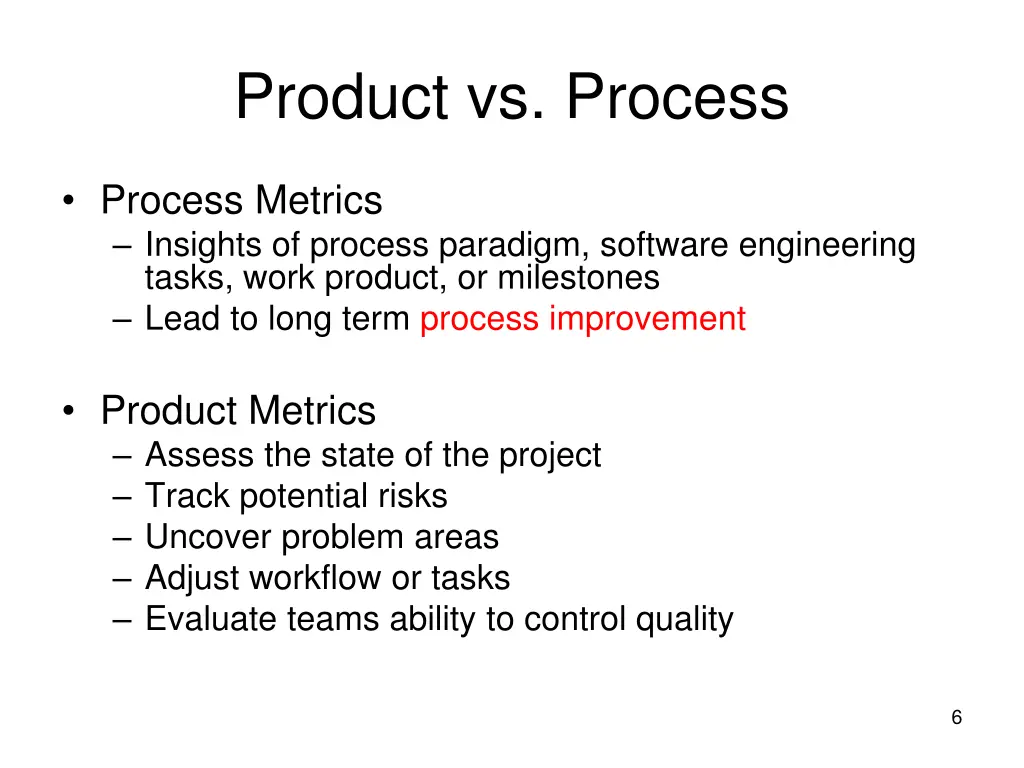 Product vs. Process

• Process Metrics
– Insights of process paradigm, software engineering tasks, work product, or milestones
– Lead to long term process improvement

• Product Metrics
– Assess the state of the project
– Track potential risks
– Uncover problem areas
– Adjust workflow or tasks
– Evaluate teams ability to control quality

6